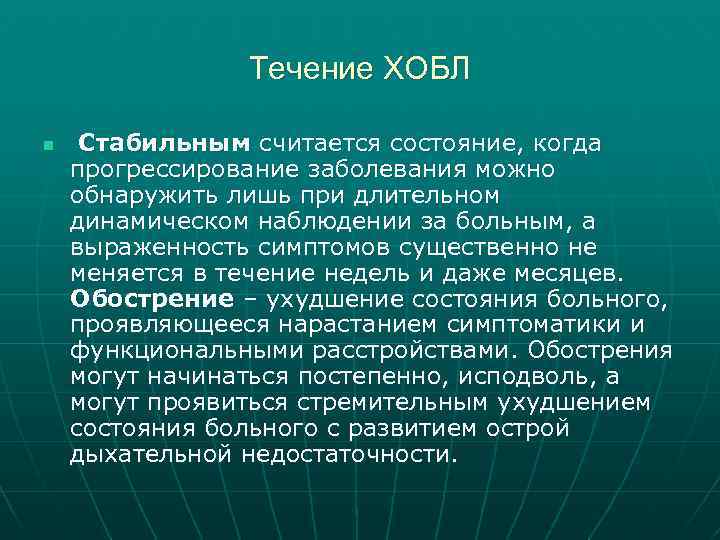 Течение ХОБЛ

Стабильным считается состояние, когда прогрессирование заболевания можно обнаружить лишь при длительном динамическом наблюдении за больным, а выраженность симптомов существенно не меняется в течение недель и даже месяцев. Обострение – ухудшение состояния больного, проявляющееся нарастанием симптоматики и функциональными расстройствами. Обострения могут начинаться постепенно, исподволь, а могут проявиться стремительным ухудшением состояния больного с развитием острой дыхательной недостаточности.